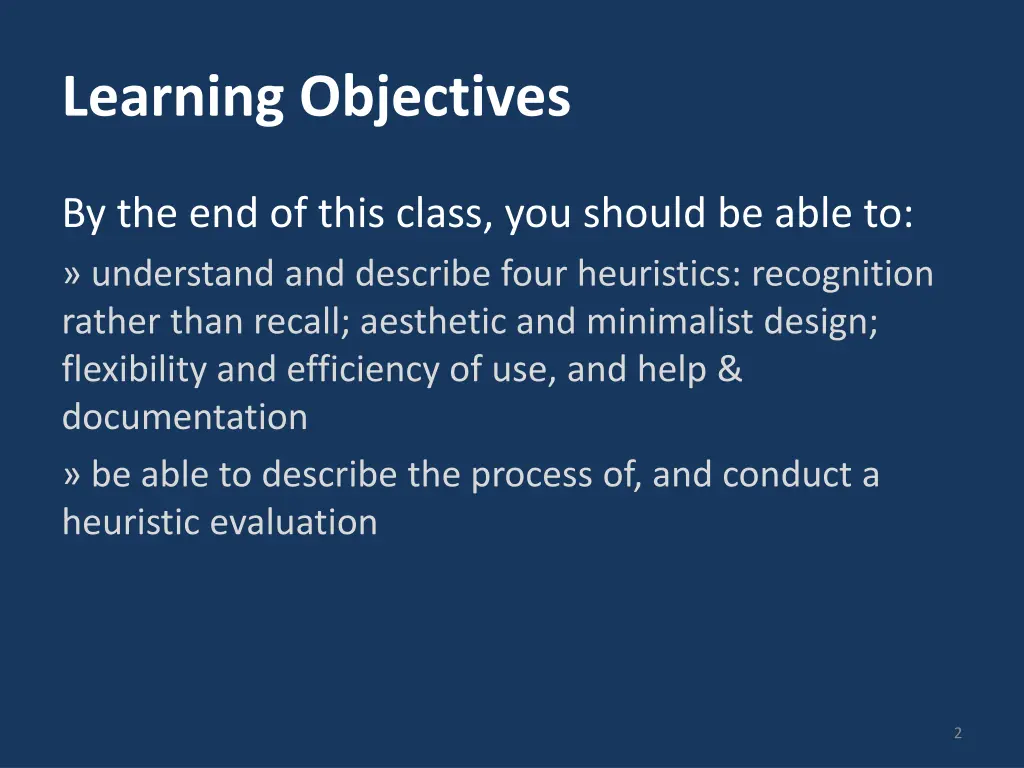 Learning Objectives

By the end of this class, you should be able to:

» understand and describe four heuristics: recognition rather than recall; aesthetic and minimalist design; flexibility and efficiency of use, and help & documentation

» be able to describe the process of, and conduct a heuristic evaluation

2